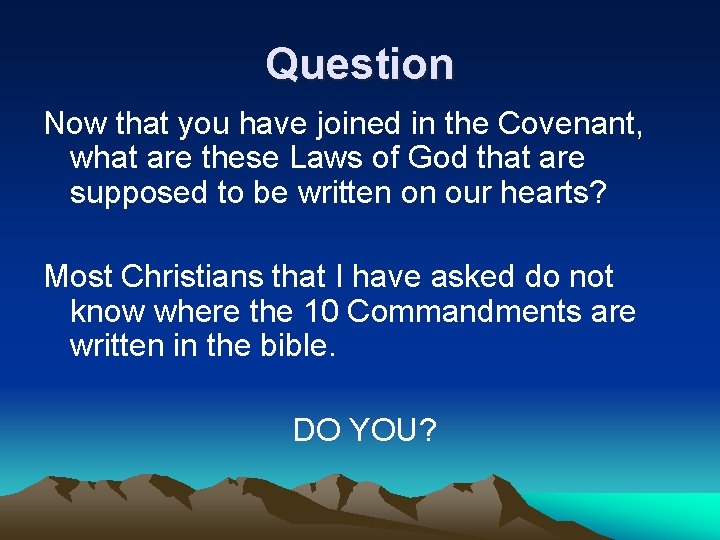 Question

Now that you have joined in the Covenant, what are these Laws of God that are supposed to be written on our hearts?

Most Christians that I have asked do not know where the 10 Commandments are written in the bible.

DO YOU?